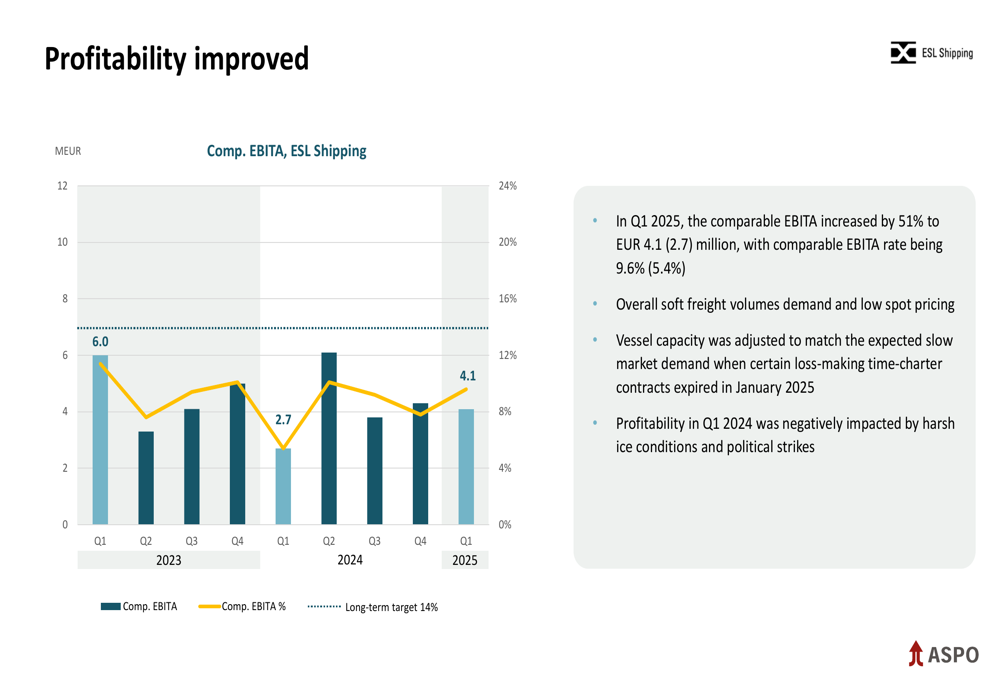 Profitability improved

ESL Shipping

MEUR

Comp. EBITA, ESL Shipping

12
10
8
6
4
2
0

24%
20%
16%
12%
8%
4%
0%

6.0
2.7
4.1

Q1 Q2 Q3 Q4 Q1 Q2 Q3 Q4 Q1
2023
2024
2025

Comp. EBITA
Comp. EBITA %
Long-term target 14%

• In Q1 2025, the comparable EBITA increased by 51% to EUR 4.1 (2.7) million, with comparable EBITA rate being 9.6% (5.4%)

• Overall soft freight volumes demand and low spot pricing

• Vessel capacity was adjusted to match the expected slow market demand when certain loss-making time-charter contracts expired in January 2025

• Profitability in Q1 2024 was negatively impacted by harsh ice conditions and political strikes

ASPO